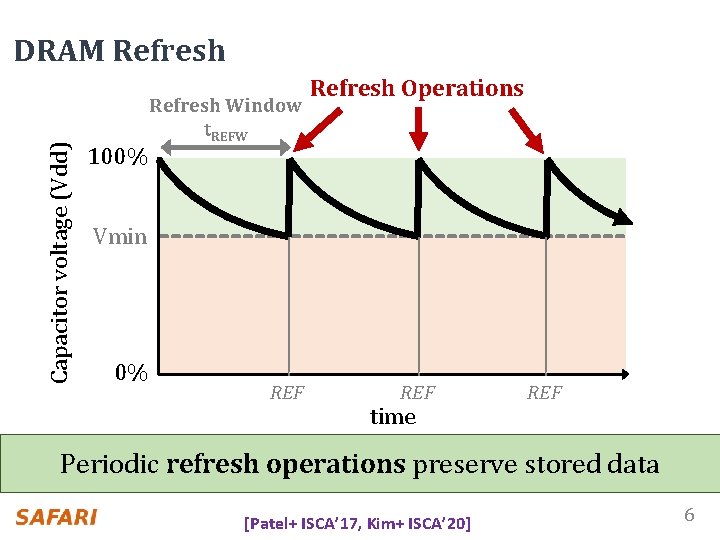 DRAM Refresh

Refresh Operations

Refresh Window
$t_{REFW}$

Capacitor voltage (Vdd)

100%

Vmin

0%

REF REF REF

time

Periodic refresh operations preserve stored data

SAFARI

[Patel+ ISCA'17, Kim+ ISCA'20]

6